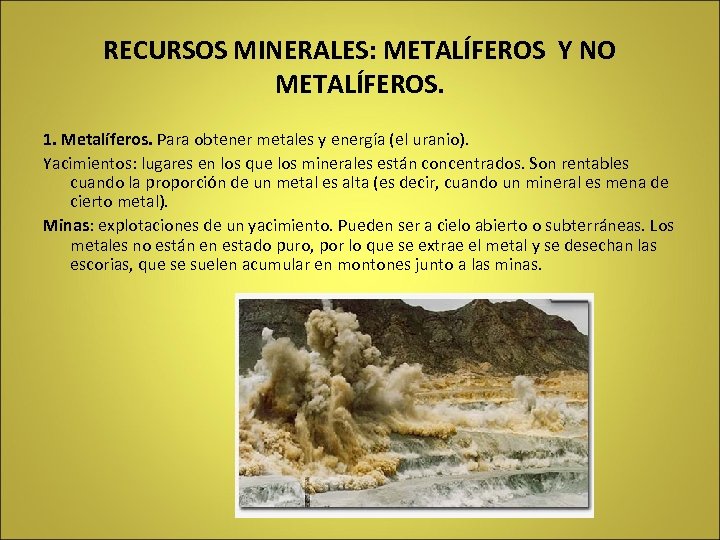 RECURSOS MINERALES: METALÍFEROS Y NO METALÍFEROS.

1. Metalíferos. Para obtener metales y energía (el uranio).

Yacimientos: lugares en los que los minerales están concentrados. Son rentables cuando la proporción de un metal es alta (es decir, cuando un mineral es mena de cierto metal).

Minas: explotaciones de un yacimiento. Pueden ser a cielo abierto o subterráneas. Los metales no están en estado puro, por lo que se extrae el metal y se desechan las escorias, que se suelen acumular en montones junto a las minas.